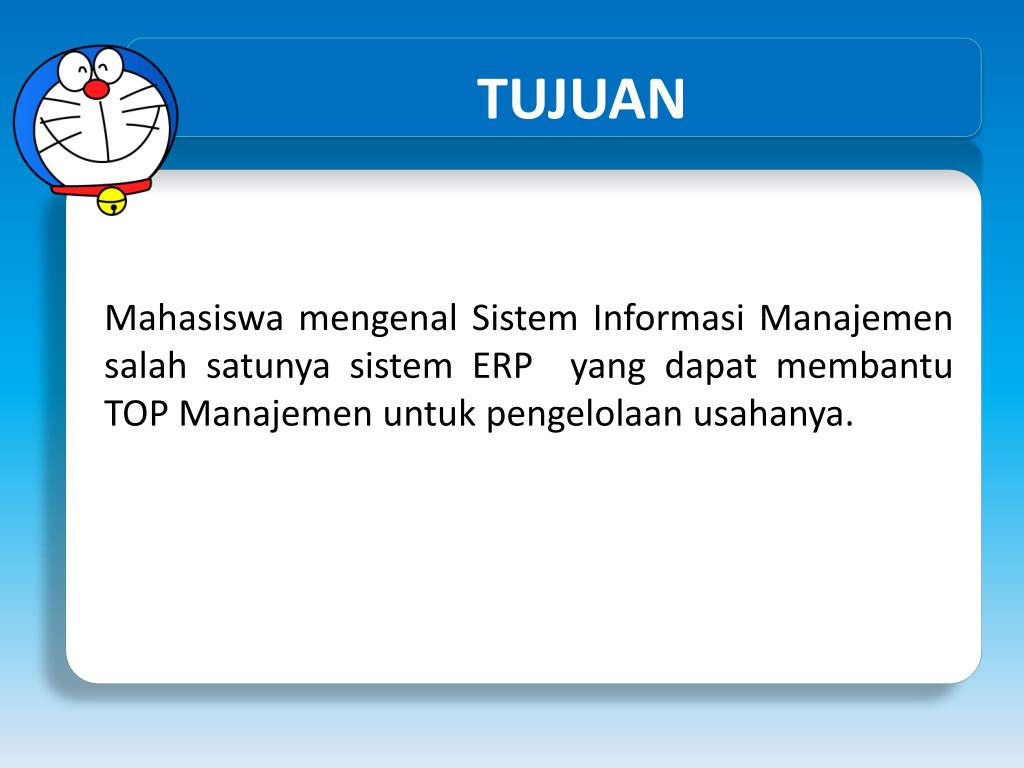 TUJUAN

Mahasiswa mengenal Sistem Informasi Manajemen salah satunya sistem ERP yang dapat membantu TOP Manajemen untuk pengelolaan usahanya.